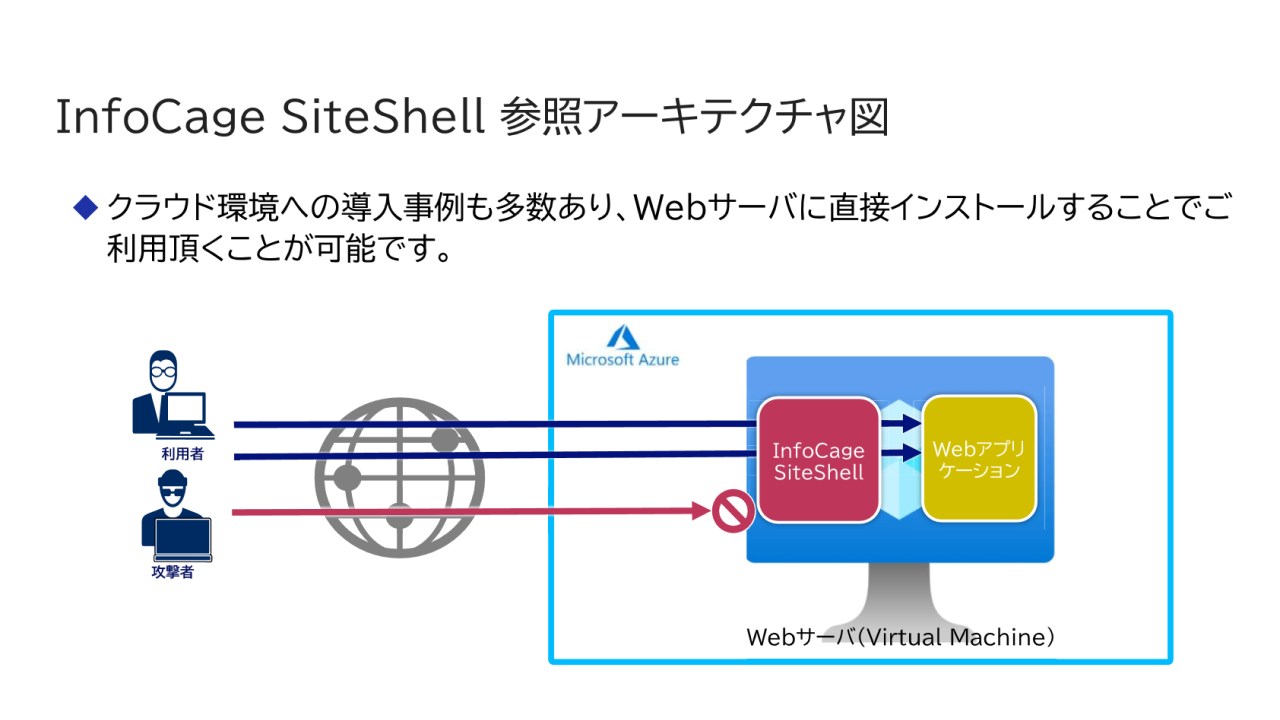 InfoCage SiteShell 参照アーキテクチャ図

◆ クラウド環境への導入事例も多数あり、Webサーバに直接インストールすることでご利用頂くことが可能です。

利用者

攻撃者

Microsoft Azure

InfoCage SiteShell

Webアプリケーション

Webサーバ(Virtual Machine)